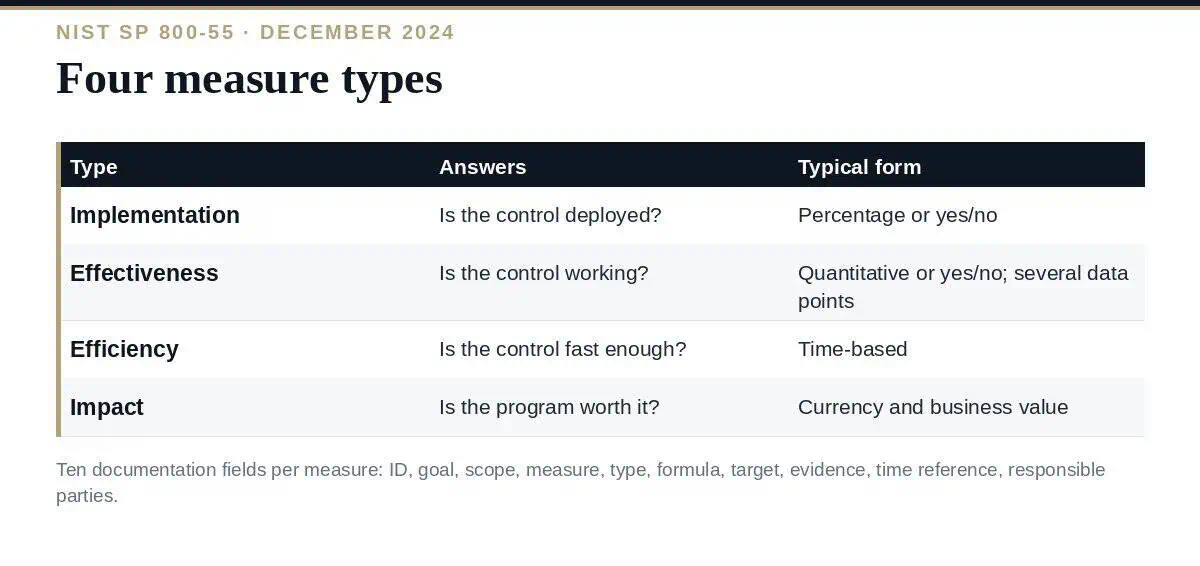 NIST SP 800-55 · DECEMBER 2024

Four measure types

| Type | Answers | Typical form |
|---|---|---|
| Implementation | Is the control deployed? | Percentage or yes/no |
| Effectiveness | Is the control working? | Quantitative or yes/no; several data points |
| Efficiency | Is the control fast enough? | Time-based |
| Impact | Is the program worth it? | Currency and business value |

Ten documentation fields per measure: ID, goal, scope, measure, type, formula, target, evidence, time reference, responsible parties.